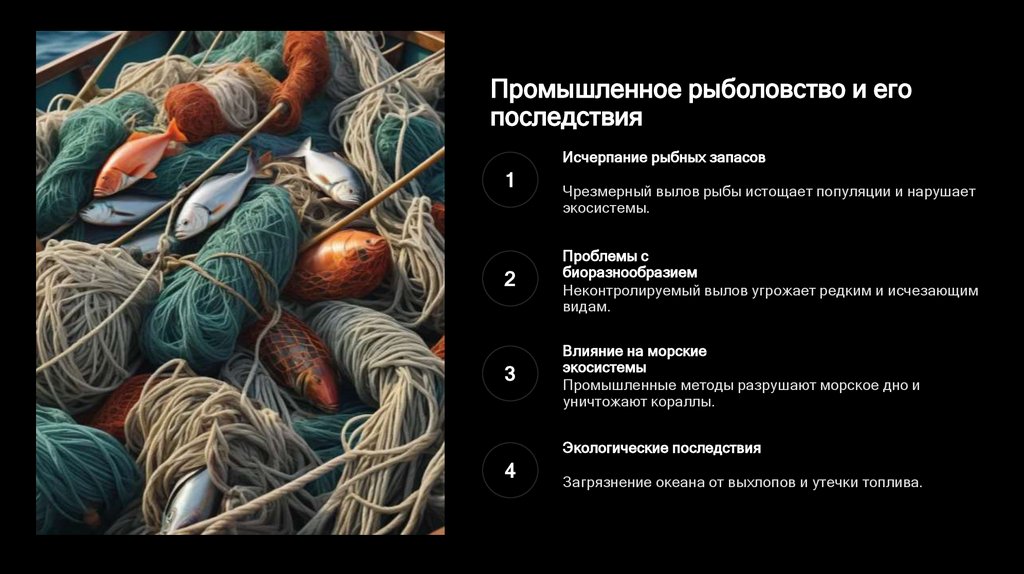 Промышленное рыболовство и его последствия

1

Исчерпание рыбных запасов

Чрезмерный вылов рыбы истощает популяции и нарушает экосистемы.

2

Проблемы с биоразнообразием

Неконтролируемый вылов угрожает редким и исчезающим видам.

3

Влияние на морские экосистемы

Промышленные методы разрушают морское дно и уничтожают кораллы.

4

Экологические последствия

Загрязнение океана от выхлопов и утечки топлива.